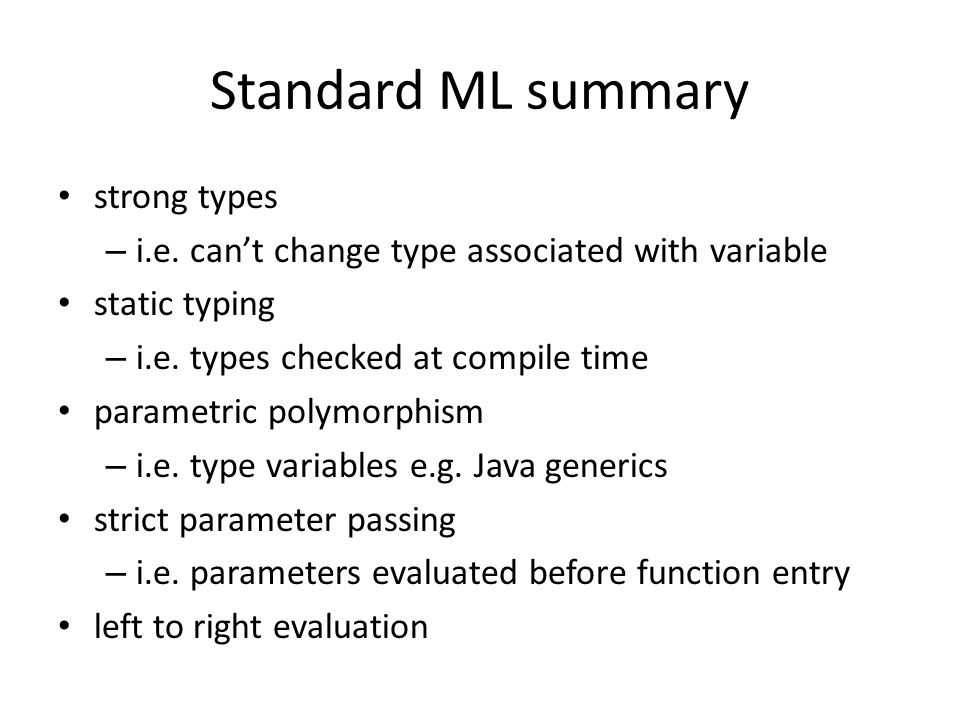 Standard ML summary

• strong types
 – i.e. can’t change type associated with variable
• static typing
 – i.e. types checked at compile time
• parametric polymorphism
 – i.e. type variables e.g. Java generics
• strict parameter passing
 – i.e. parameters evaluated before function entry
• left to right evaluation